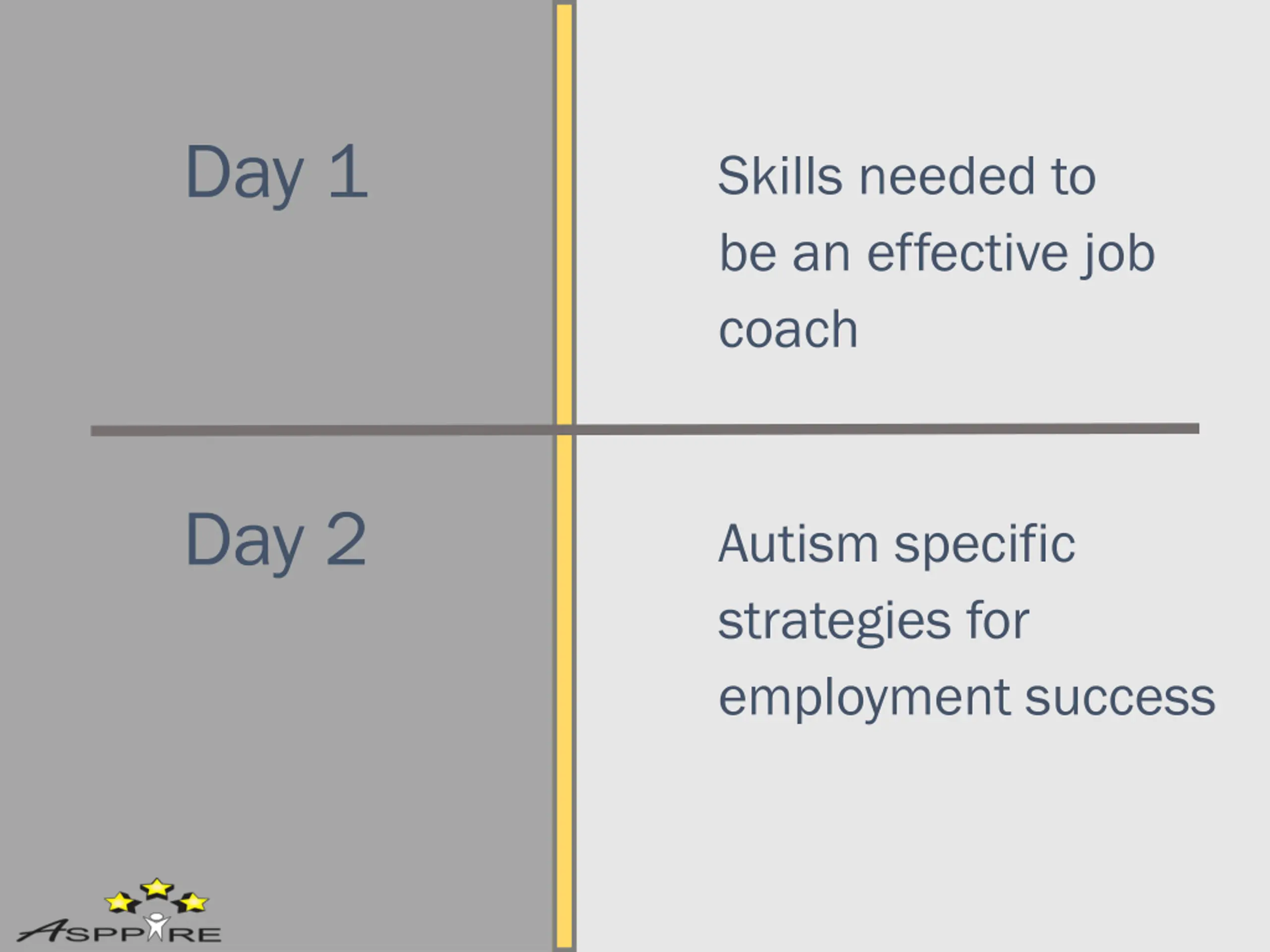 Day 1

Skills needed to be an effective job coach

Day 2

Autism specific strategies for employment success

ASPPIRE